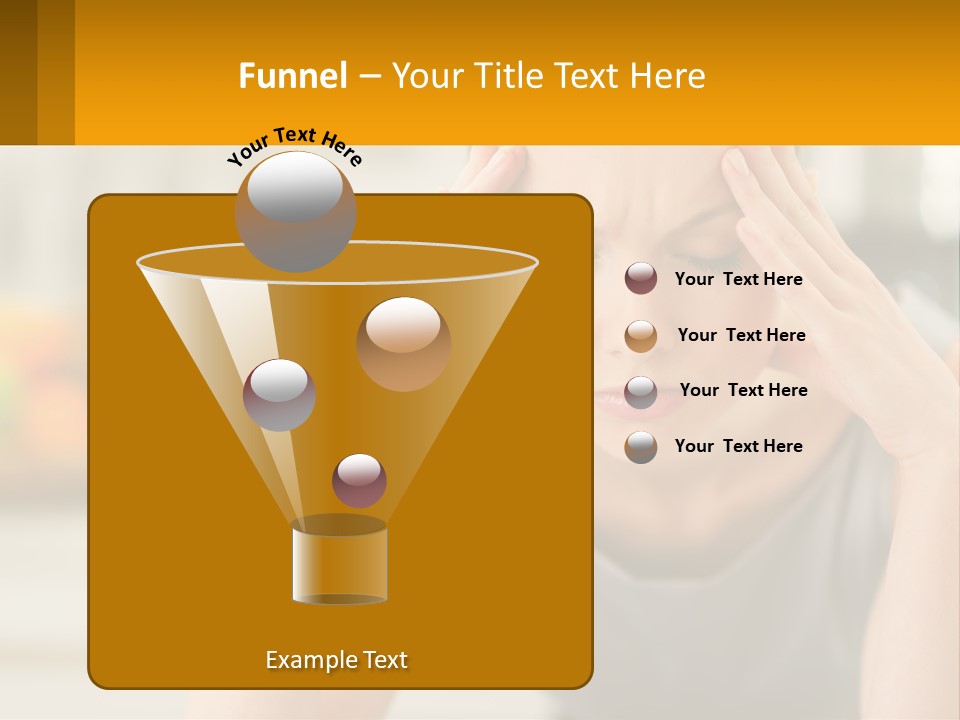 Funnel – Your Title Text Here

Your Text Here

Your Text Here

Your Text Here

Your Text Here

Your Text Here

Example Text